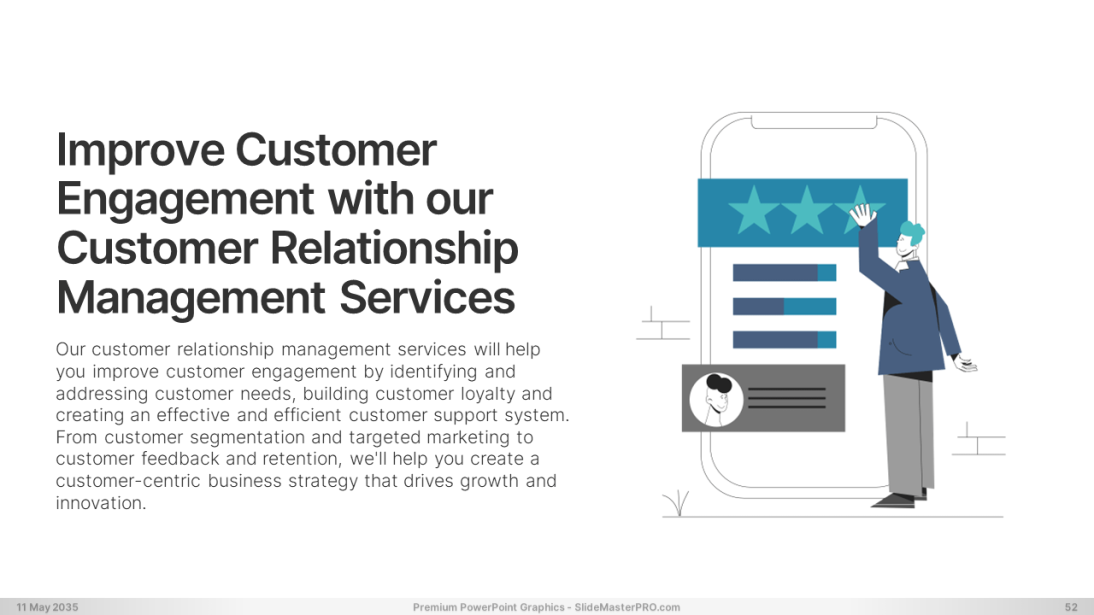 Improve Customer Engagement with our Customer Relationship Management Services

Our customer relationship management services will help you improve customer engagement by identifying and addressing customer needs, building customer loyalty and creating an effective and efficient customer support system. From customer segmentation and targeted marketing to customer feedback and retention, we'll help you create a customer-centric business strategy that drives growth and innovation.

11 May 2035

Premium PowerPoint Graphics - SlideMasterPRO.com

52